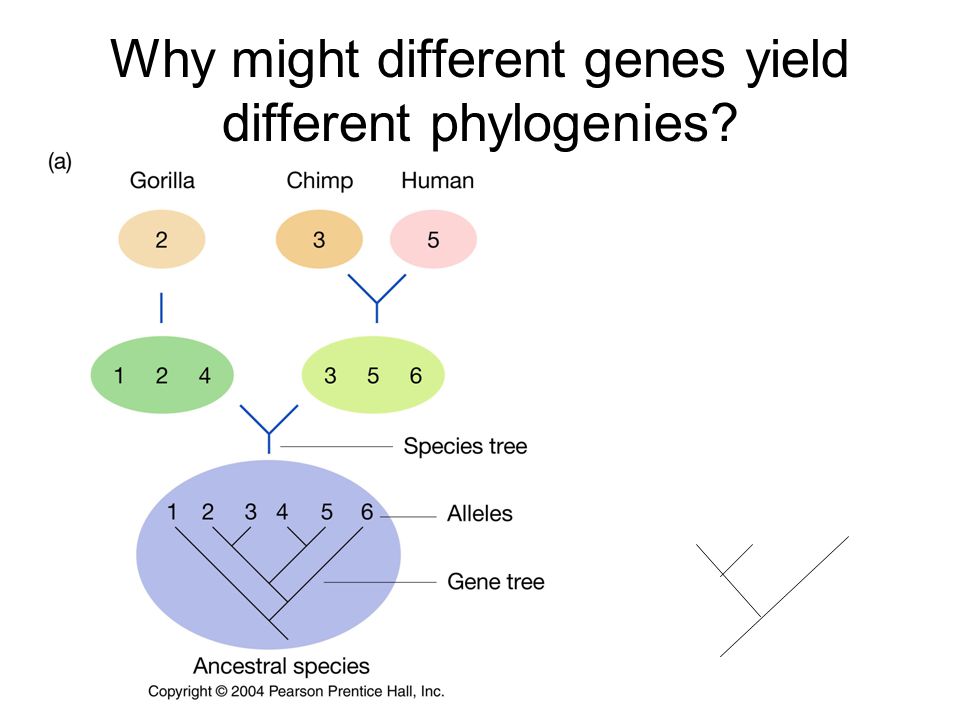 Why might different genes yield different phylogenies?

(a)

Gorilla

Chimp

Human

2

3

5

1 2 4

3 5 6

Species tree

1 2 3 4 5 6

Alleles

Gene tree

Ancestral species

Copyright © 2004 Pearson Prentice Hall, Inc.